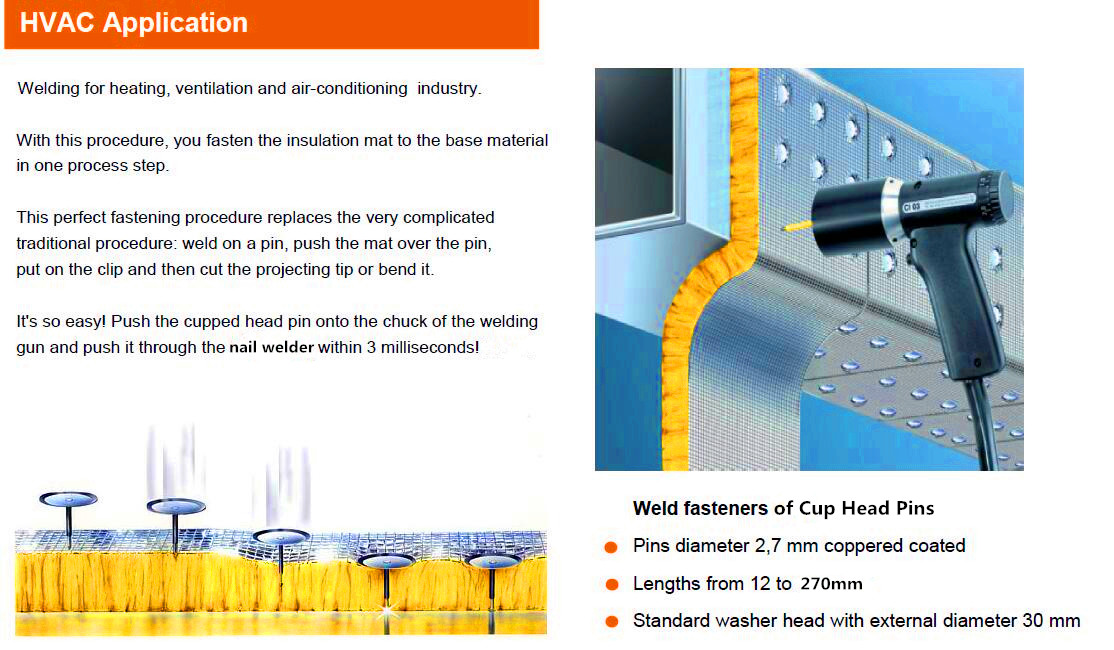 HVAC Application

Welding for heating, ventilation and air-conditioning industry.

With this procedure, you fasten the insulation mat to the base material in one process step.

This perfect fastening procedure replaces the very complicated traditional procedure: weld on a pin, push the mat over the pin, put on the clip and then cut the projecting tip or bend it.

It's so easy! Push the cupped head pin onto the chuck of the welding gun and push it through the nail welder within 3 milliseconds!

CI 03

Weld fasteners of Cup Head Pins

Pins diameter 2,7 mm coppered coated

Lengths from 12 to 270mm

Standard washer head with external diameter 30 mm